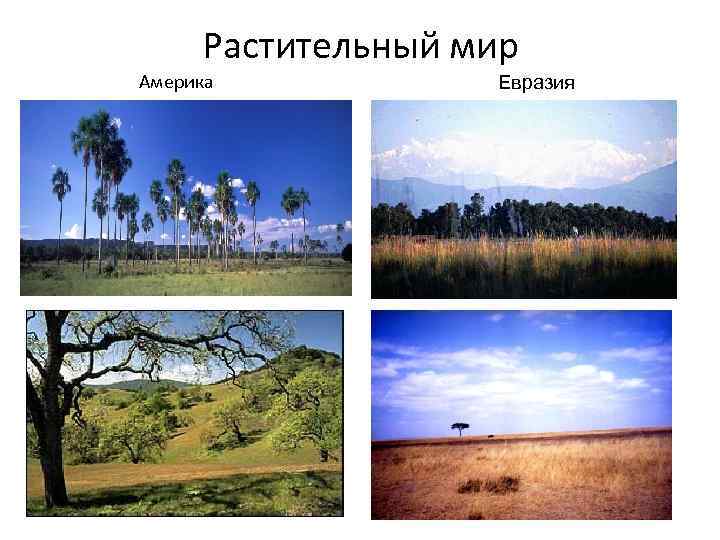 Растительный мир

Америка

Евразия